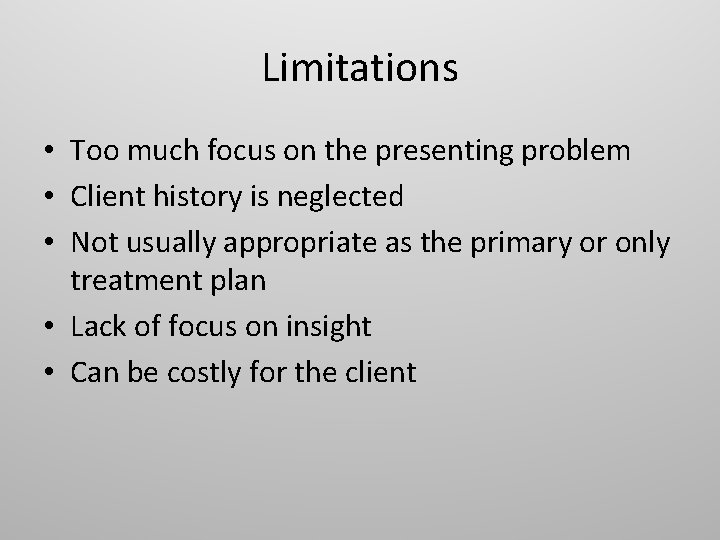 Limitations

• Too much focus on the presenting problem
• Client history is neglected
• Not usually appropriate as the primary or only treatment plan
• Lack of focus on insight
• Can be costly for the client